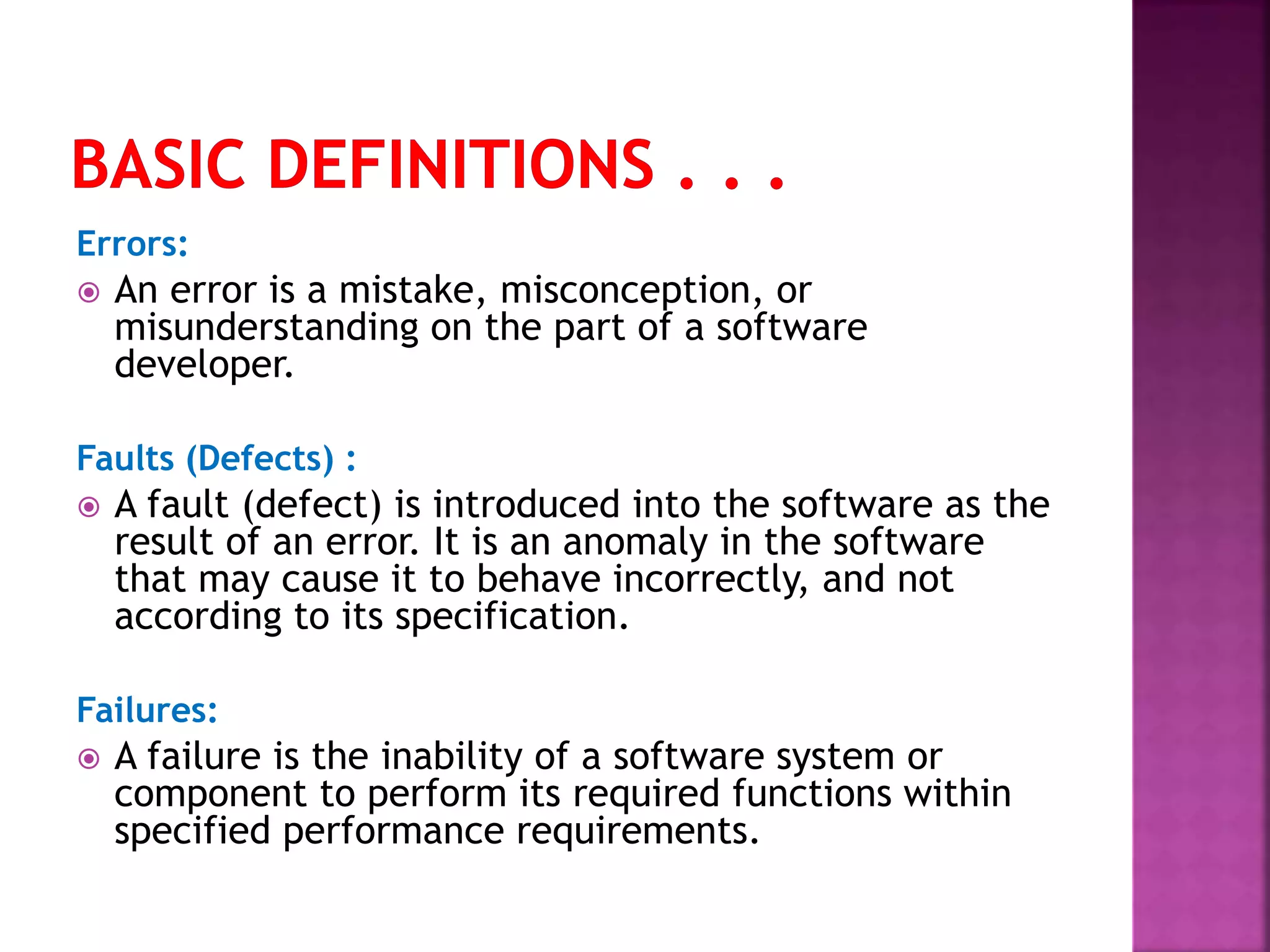 BASIC DEFINITIONS . . .

Errors:

An error is a mistake, misconception, or misunderstanding on the part of a software developer.

Faults (Defects) :

A fault (defect) is introduced into the software as the result of an error. It is an anomaly in the software that may cause it to behave incorrectly, and not according to its specification.

Failures:

A failure is the inability of a software system or component to perform its required functions within specified performance requirements.